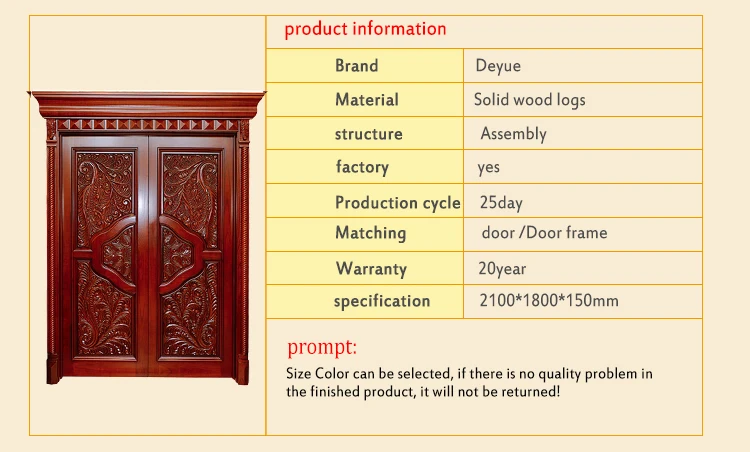 product information

| Brand | Deyue |
|---|---|
| Material | Solid wood logs |
| structure | Assembly |
| factory | yes |
| Production cycle | 25day |
| Matching | door /Door frame |
| Warranty | 20year |
| specification | 2100*1800*150mm |

prompt:

Size Color can be selected, if there is no quality problem in the finished product, it will not be returned!